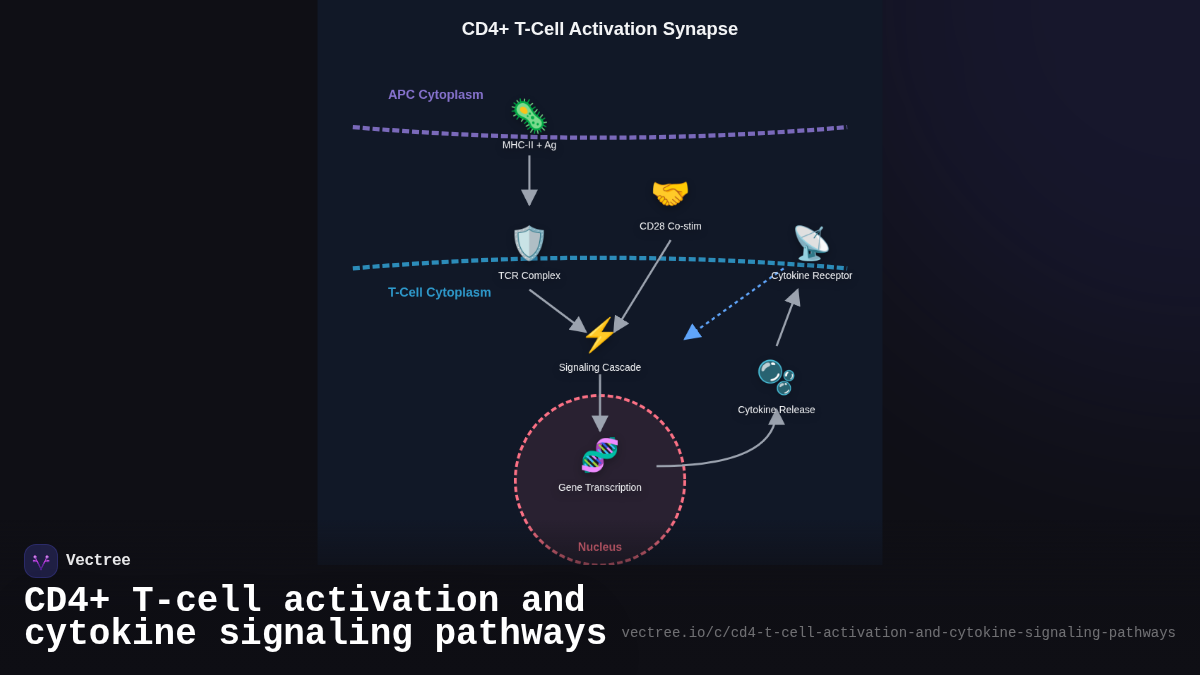 CD4+ T-Cell Activation Synapse

APC Cytoplasm

MHC-II + Ag

CD28 Co-stim

TCR Complex

Cytokine Receptor

T-Cell Cytoplasm

Signaling Cascade

Cytokine Release

Gene Transcription

Nucleus

Vectree

CD4+ T-cell activation and cytokine signaling pathways

vectree.io/c/cd4-t-cell-activation-and-cytokine-signaling-pathways